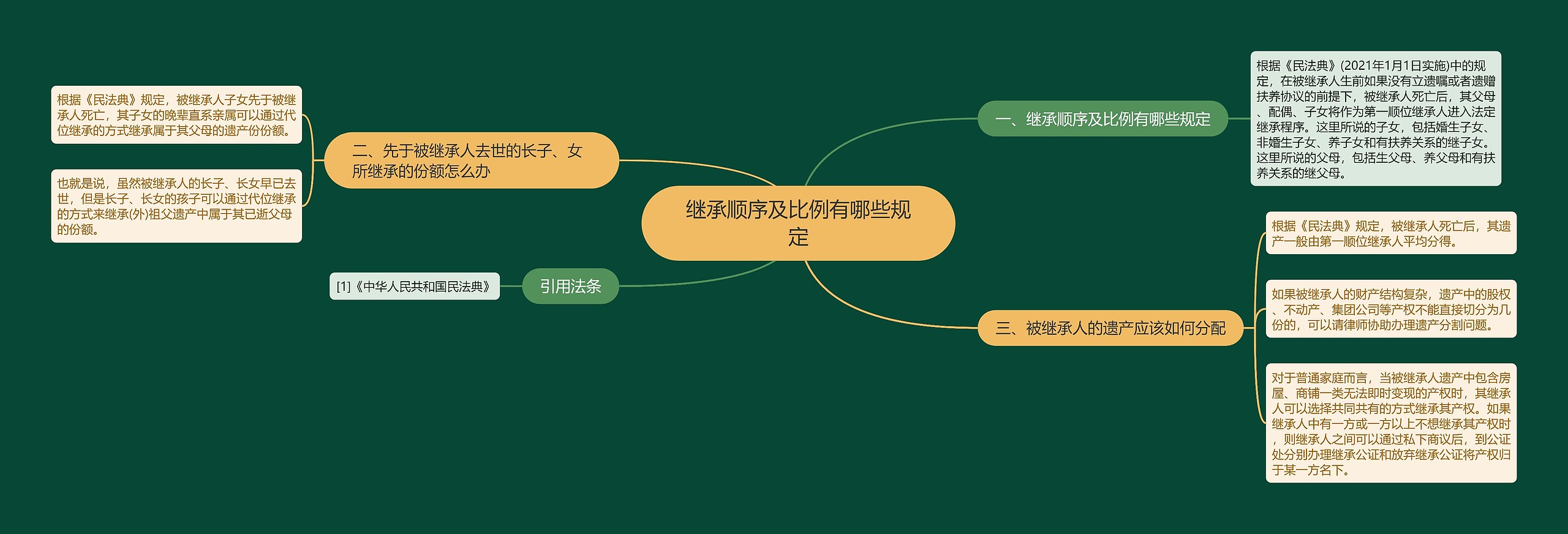 继承顺序及比例有哪些规定

一、继承顺序及比例有哪些规定

根据《民法典》(2021年1月1日实施)中的规定，在被继承人生前如果没有立遗嘱或者遗赠扶养协议的前提下，被继承人死亡后，其父母、配偶、子女将作为第一顺位继承人进入法定继承程序。这里所说的子女，包括婚生子女、非婚生子女、养子女和有扶养关系的继子女。这里所说的父母，包括生父母、养父母和有扶养关系的继父母。

二、先于被继承人去世的长子、女所继承的份额怎么办

根据《民法典》规定，被继承人子女先于被继承人死亡，其子女的晚辈直系亲属可以通过代位继承的方式继承属于其父母的遗产份份额。

也就是说，虽然被继承人的长子、长女早已去世，但是长子、长女的孩子可以通过代位继承的方式来继承(外)祖父遗产中属于其已逝父母的份额。

三、被继承人的遗产应该如何分配

根据《民法典》规定，被继承人死亡后，其遗产一般由第一顺位继承人平均分得。

如果被继承人的财产结构复杂，遗产中的股权、不动产、集团公司等产权不能直接切分为几份的，可以请律师协助办理遗产分割问题。

对于普通家庭而言，当被继承人遗产中包含房屋、商铺一类无法即时变现的产权时，其继承人可以选择共同共有的方式继承其产权。如果继承人中有一方或一方以上不想继承其产权时，则继承人之间可以通过私下商议后，到公证处分别办理继承公证和放弃继承公证将产权归于某一方名下。

引用法条

[1]《中华人民共和国民法典》